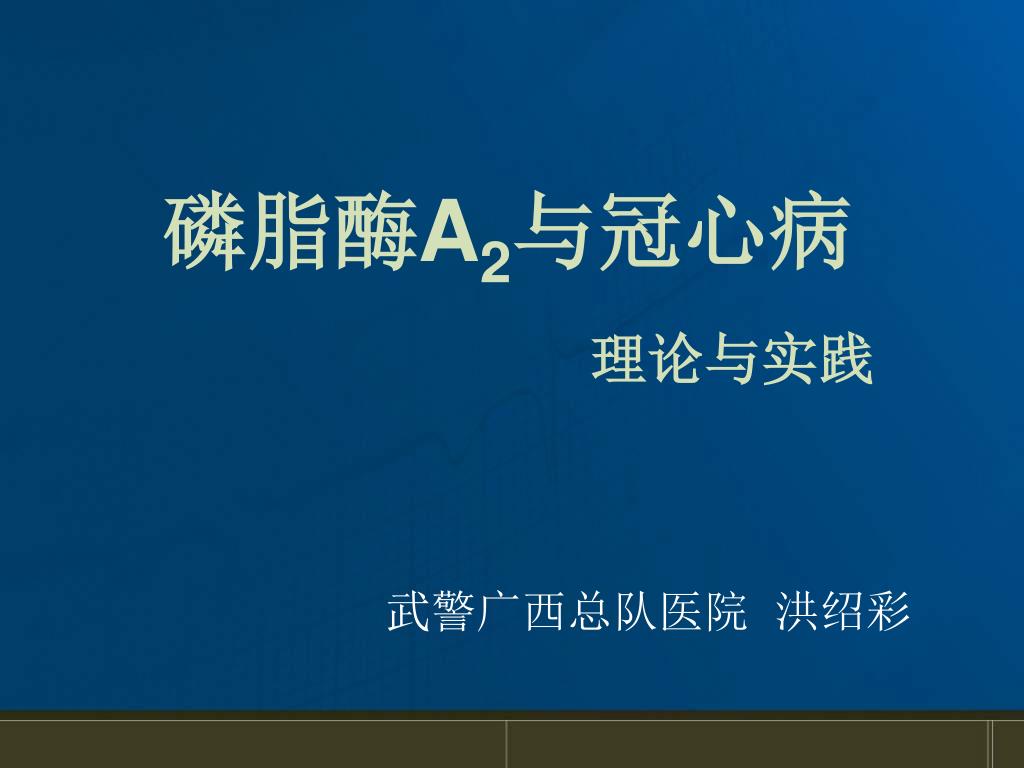 磷脂酶$A_2$与冠心病

理论与实践

武警广西总队医院 洪绍彩